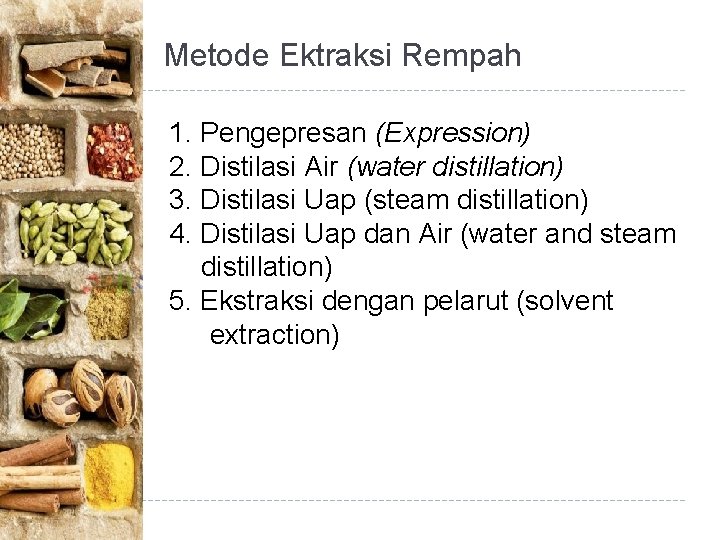 Metode Ektraksi Rempah

1. Pengepresan (Expression)
2. Distilasi Air (water distillation)
3. Distilasi Uap (steam distillation)
4. Distilasi Uap dan Air (water and steam distillation)
5. Ekstraksi dengan pelarut (solvent extraction)